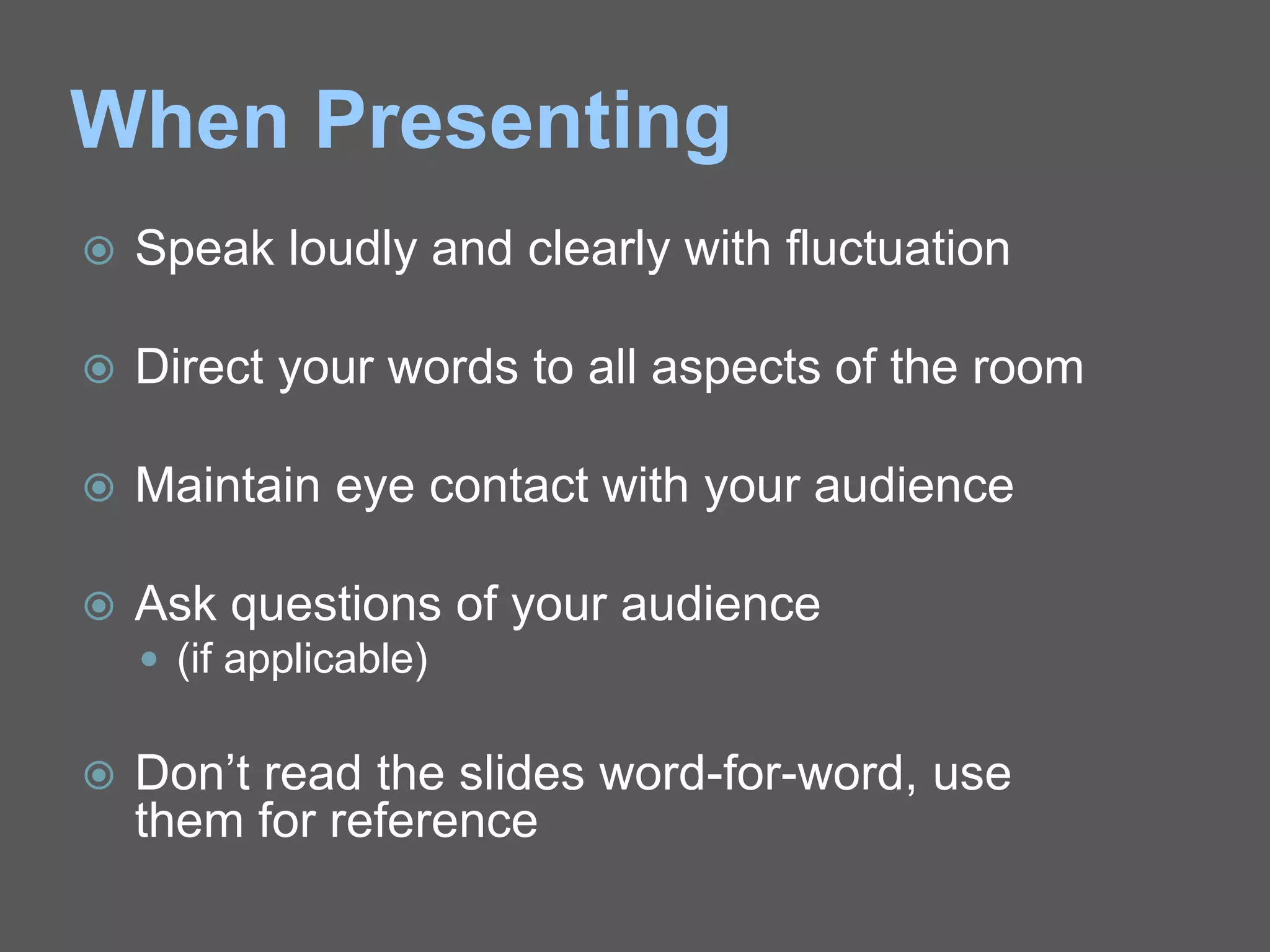 When Presenting

Speak loudly and clearly with fluctuation

Direct your words to all aspects of the room

Maintain eye contact with your audience

Ask questions of your audience
(if applicable)

Don’t read the slides word-for-word, use them for reference